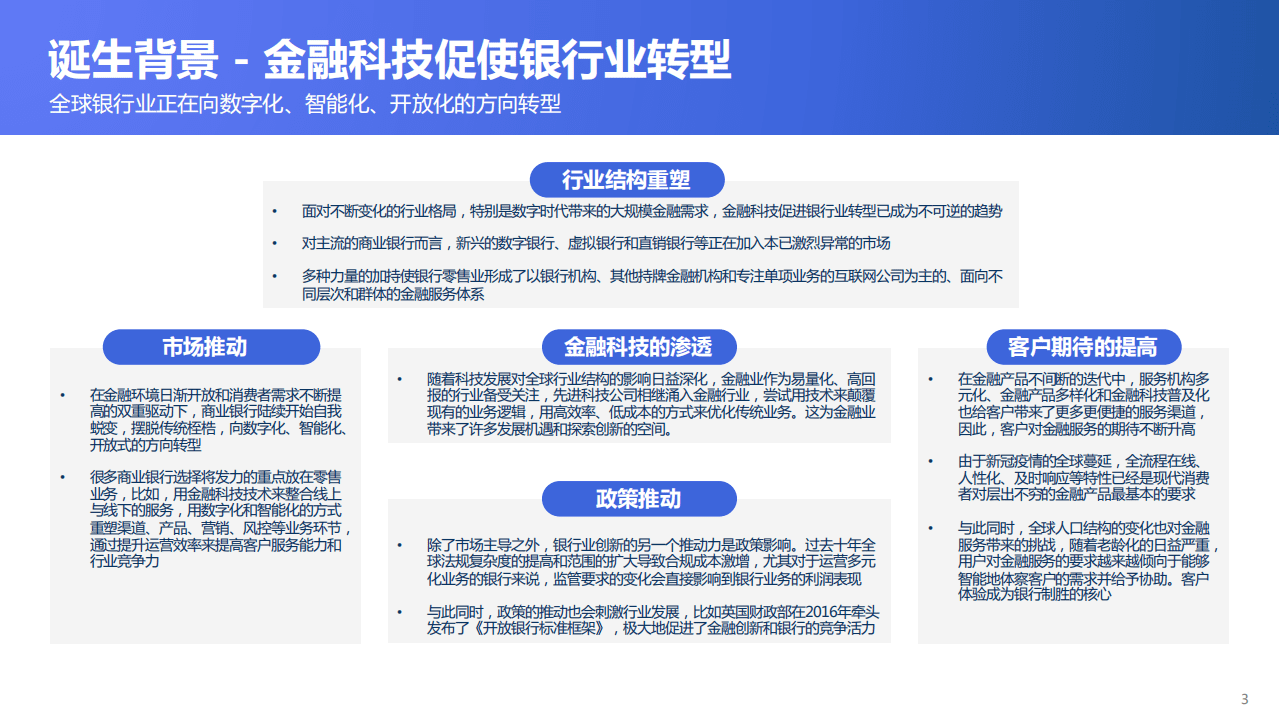 诞生背景 - 金融科技促使银行业转型
全球银行业正在向数字化、智能化、开放化的方向转型

行业结构重塑

• 面对不断变化的行业格局，特别是数字时代带来的大规模金融需求，金融科技促进银行业转型已成为不可逆的趋势

• 对主流的商业银行而言，新兴的数字银行、虚拟银行和直销银行等正在加入本已激烈异常的市场

• 多种力量的加持使银行零售业形成了以银行机构、其他持牌金融机构和专注单项业务的互联网公司为主的、面向不同层次和群体的金融服务体系

市场推动

• 在金融环境日渐开放和消费者需求不断提高的双重驱动下，商业银行陆续开始自我蜕变，摆脱传统桎梏，向数字化、智能化、开放式的方向转型

• 很多商业银行选择将发力的重点放在零售业务，比如，用金融科技技术来整合线上与线下的服务，用数字化和智能化的方式重塑渠道、产品、营销、风控等业务环节，通过提升运营效率来提高客户服务能力和行业竞争力

金融科技的渗透

• 随着科技发展对全球行业结构的影响日益深化，金融业作为易量化、高回报的行业备受关注，先进科技公司相继涌入金融行业，尝试用技术来颠覆现有的业务逻辑，用高效率、低成本的方式来优化传统业务。这为金融业带来了许多发展机遇和探索创新的空间。

政策推动

• 除了市场主导之外，银行业创新的另一个推动力是政策影响。过去十年全球法规复杂度的提高和范围的扩大导致合规成本激增，尤其对于运营多元化业务的银行来说，监管要求的变化会直接影响到银行业务的利润表现

• 与此同时，政策的推动也会刺激行业发展，比如英国财政部在2016年牵头发布了《开放银行标准框架》，极大地促进了金融创新和银行的竞争活力

客户期待的提高

• 在金融产品不间断的迭代中，服务机构多元化、金融产品多样化和金融科技普及化也给客户带来了更多更便捷的服务渠道，因此，客户对金融服务的期待不断升高

• 由于新冠疫情的全球蔓延，全流程在线、人性化、及时响应等特性已经是现代消费者对层出不穷的金融产品最基本的要求

• 与此同时，全球人口结构的变化也对金融服务带来的挑战，随着老龄化的日益严重，用户对金融服务的要求越来越倾向于能够智能地体察客户的需求并给予协助。客户体验成为银行制胜的核心

3